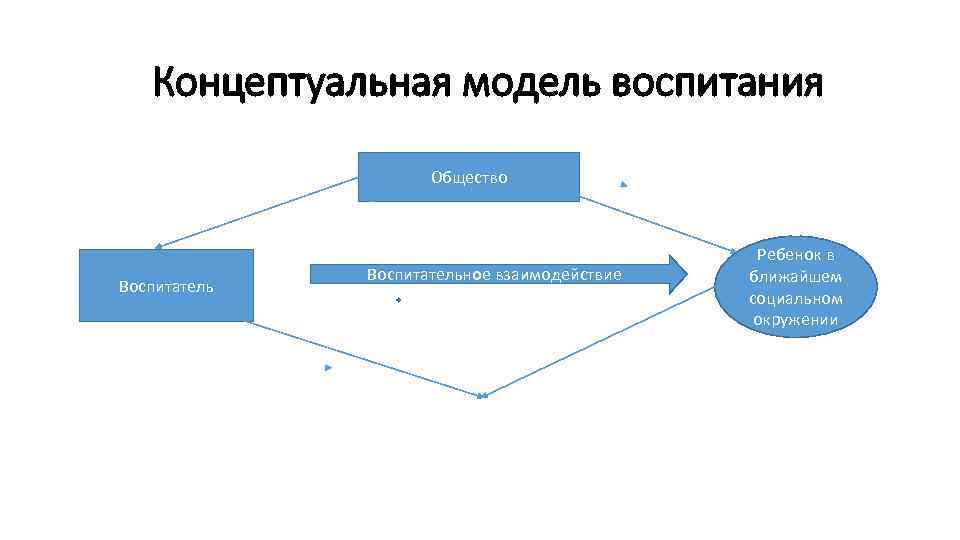 Концептуальная модель воспитания

Общество

Воспитатель

Воспитательное взаимодействие

Ребенок в ближайшем социальном окружении